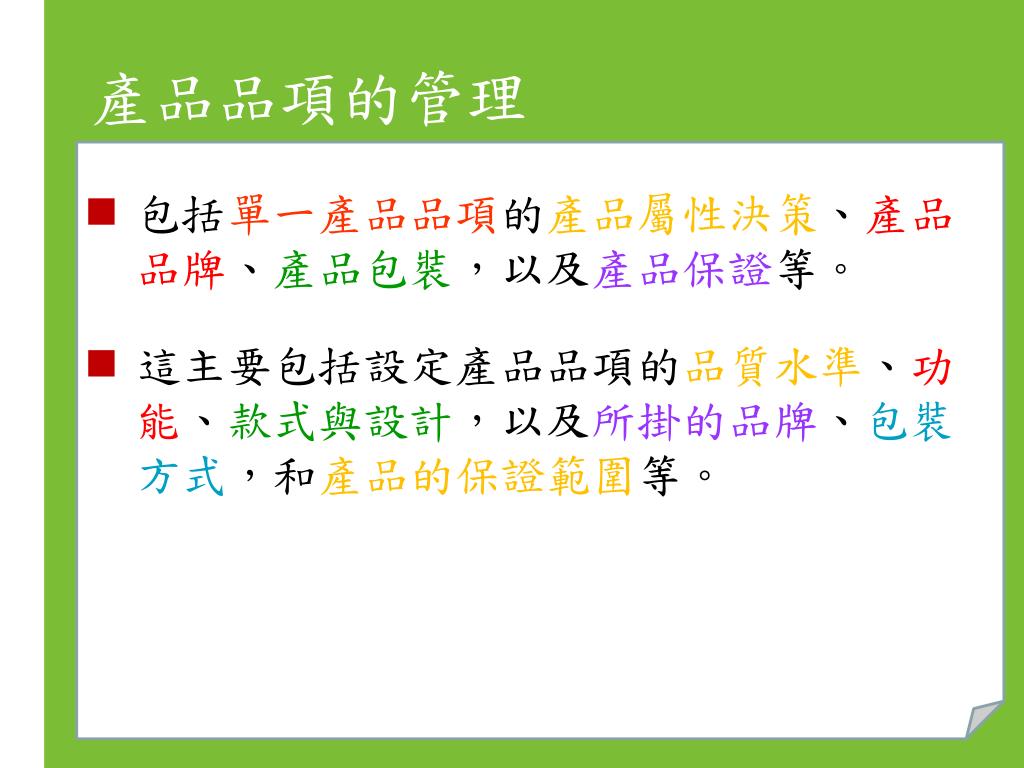 產品品項的管理

■ 包括單一產品品項的產品屬性決策、產品品牌、產品包裝，以及產品保證等。

■ 這主要包括設定產品品項的品質水準、功能、款式與設計，以及所掛的品牌、包裝方式，和產品的保證範圍等。